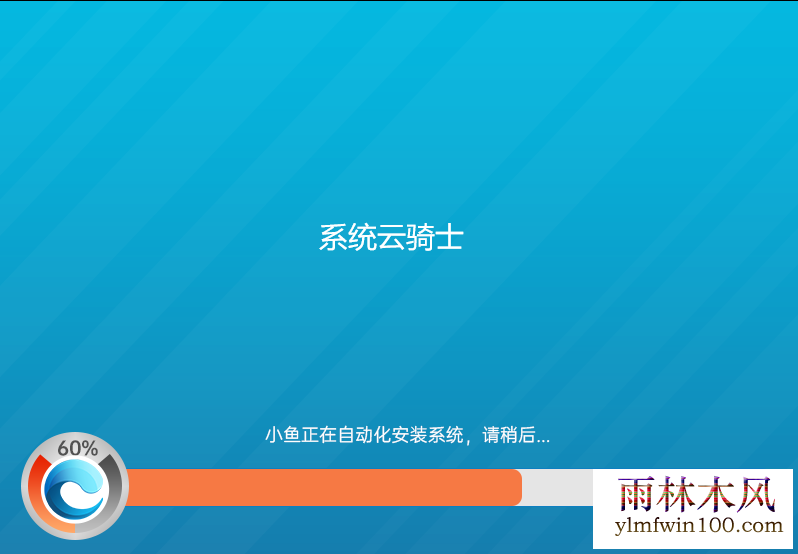 系统云骑士

小鱼正在自动化安装系统，请稍后...

60%

雨林木风
ylmfwin100.com